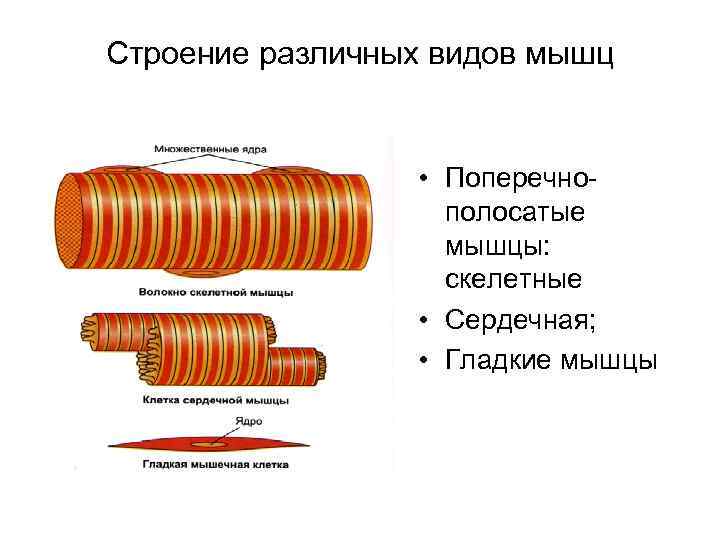 Строение различных видов мышц

Множественные ядра

Волокно скелетной мышцы

Клетка сердечной мышцы

Ядро

Гладкая мышечная клетка

• Поперечно-полосатые мышцы: скелетные
• Сердечная;
• Гладкие мышцы